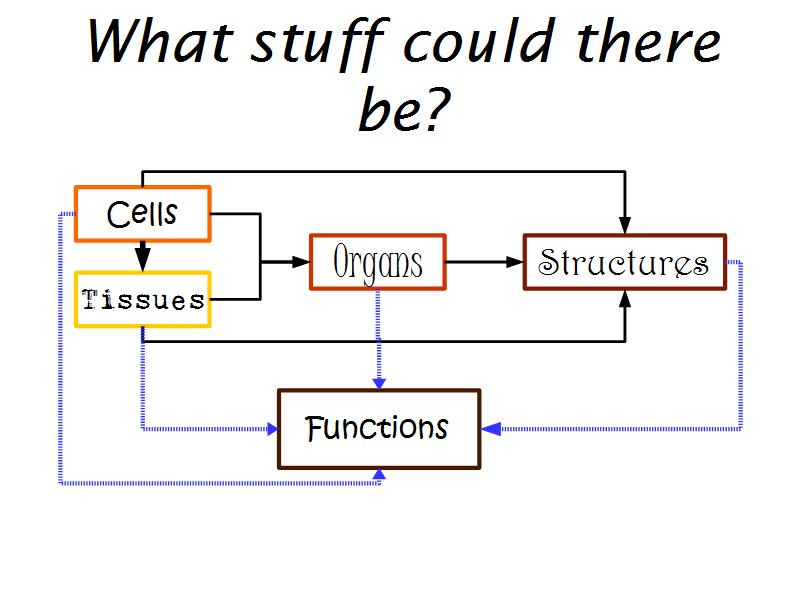 What stuff could there be?

Cells

Tissues

Organs

Structures

Functions